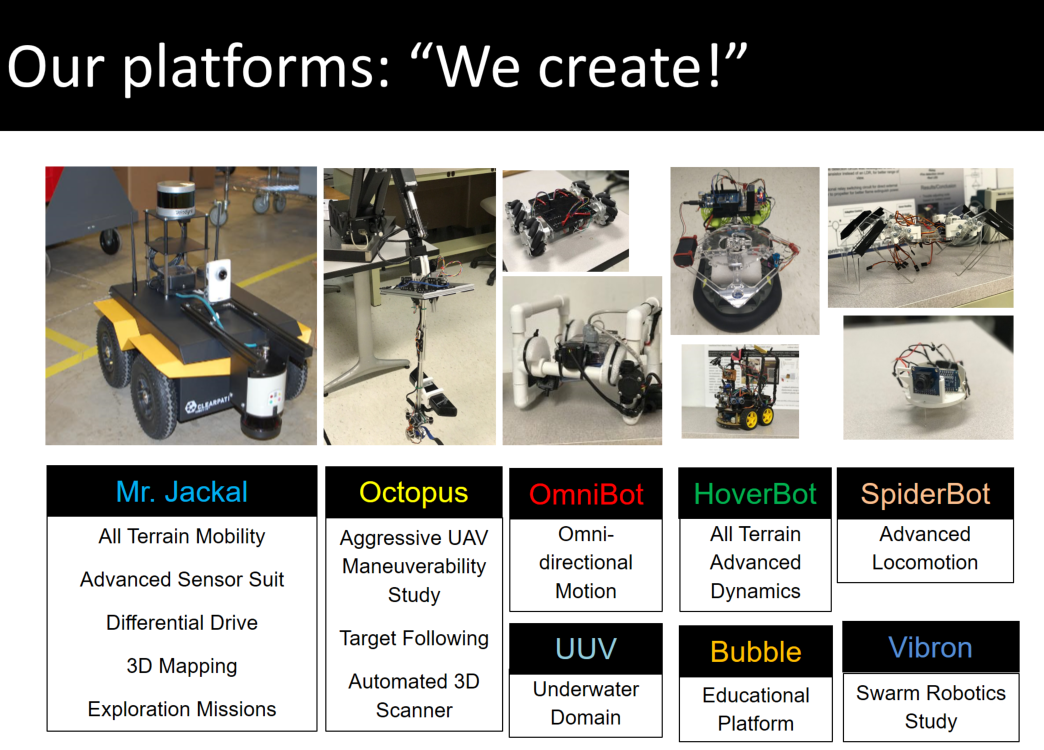 Our platforms: “We create!”

CLEARPATH

Mr. Jackal

All Terrain Mobility

Advanced Sensor Suit

Differential Drive

3D Mapping

Exploration Missions

Octopus

Aggressive UAV Maneuverability Study

Target Following

Automated 3D Scanner

OmniBot

Omni-directional Motion

UUV

Underwater Domain

HoverBot

All Terrain Advanced Dynamics

Bubble

Educational Platform

SpiderBot

Advanced Locomotion

Vibron

Swarm Robotics Study